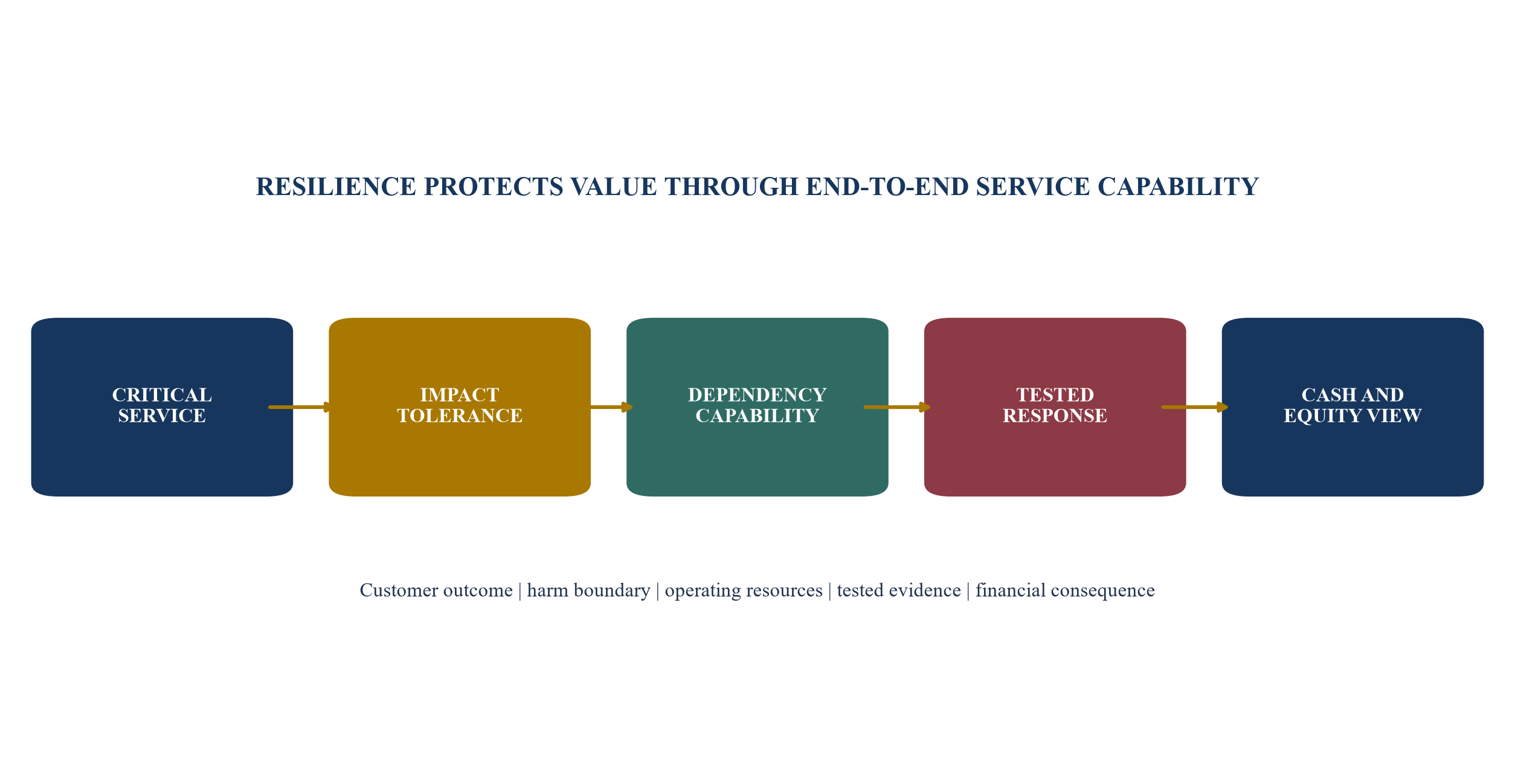 RESILIENCE PROTECTS VALUE THROUGH END-TO-END SERVICE CAPABILITY

CRITICAL SERVICE

IMPACT TOLERANCE

DEPENDENCY CAPABILITY

TESTED RESPONSE

CASH AND EQUITY VIEW

Customer outcome | harm boundary | operating resources | tested evidence | financial consequence